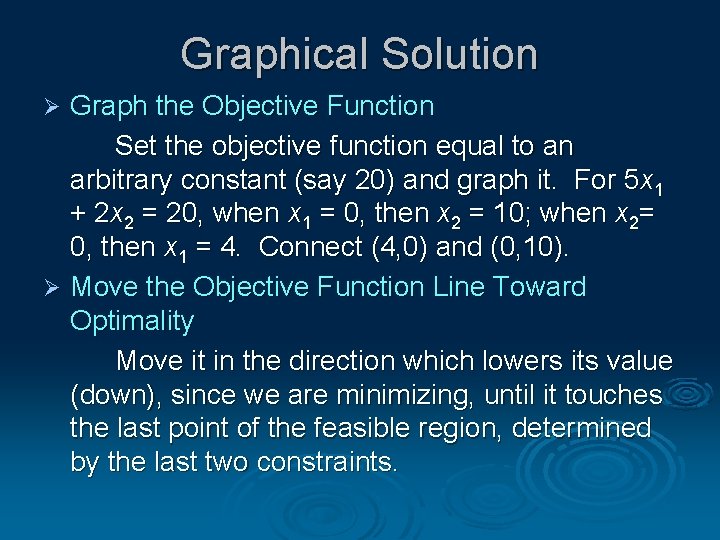 Graphical Solution

➢ Graph the Objective Function

Set the objective function equal to an arbitrary constant (say 20) and graph it. For $5x_1 + 2x_2 = 20$, when $x_1 = 0$, then $x_2 = 10$; when $x_2 = 0$, then $x_1 = 4$. Connect (4,0) and (0,10).

➢ Move the Objective Function Line Toward Optimality

Move it in the direction which lowers its value (down), since we are minimizing, until it touches the last point of the feasible region, determined by the last two constraints.